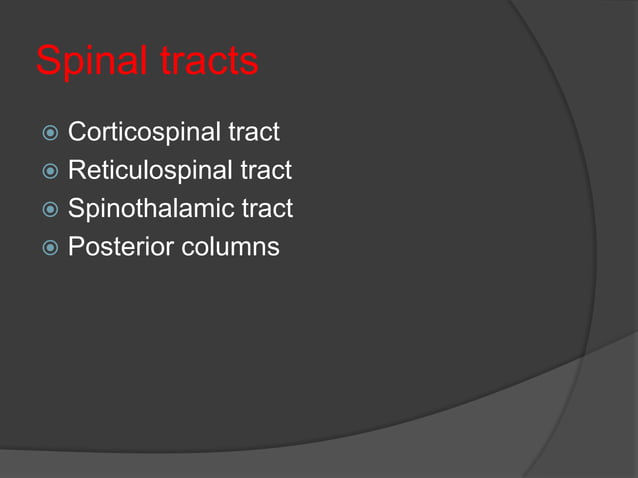 Spinal tracts

Corticospinal tract
Reticulospinal tract
Spinothalamic tract
Posterior columns